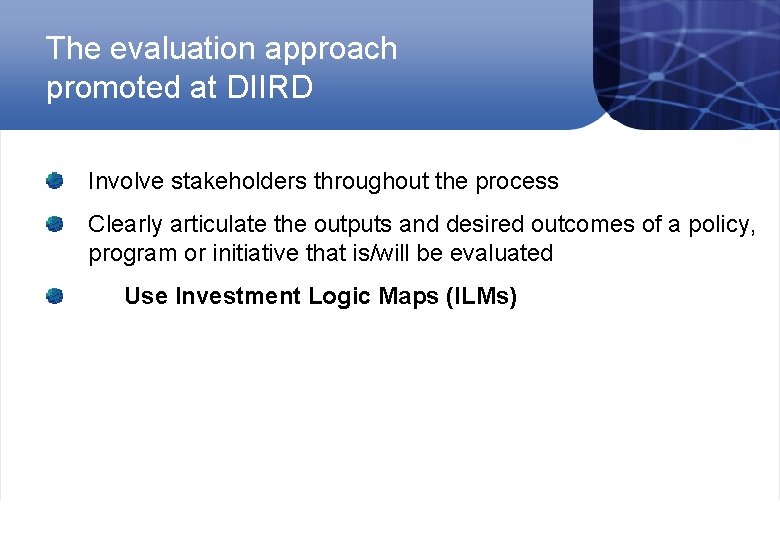 The evaluation approach promoted at DIIRD

Involve stakeholders throughout the process

Clearly articulate the outputs and desired outcomes of a policy, program or initiative that is/will be evaluated

Use Investment Logic Maps (ILMs)